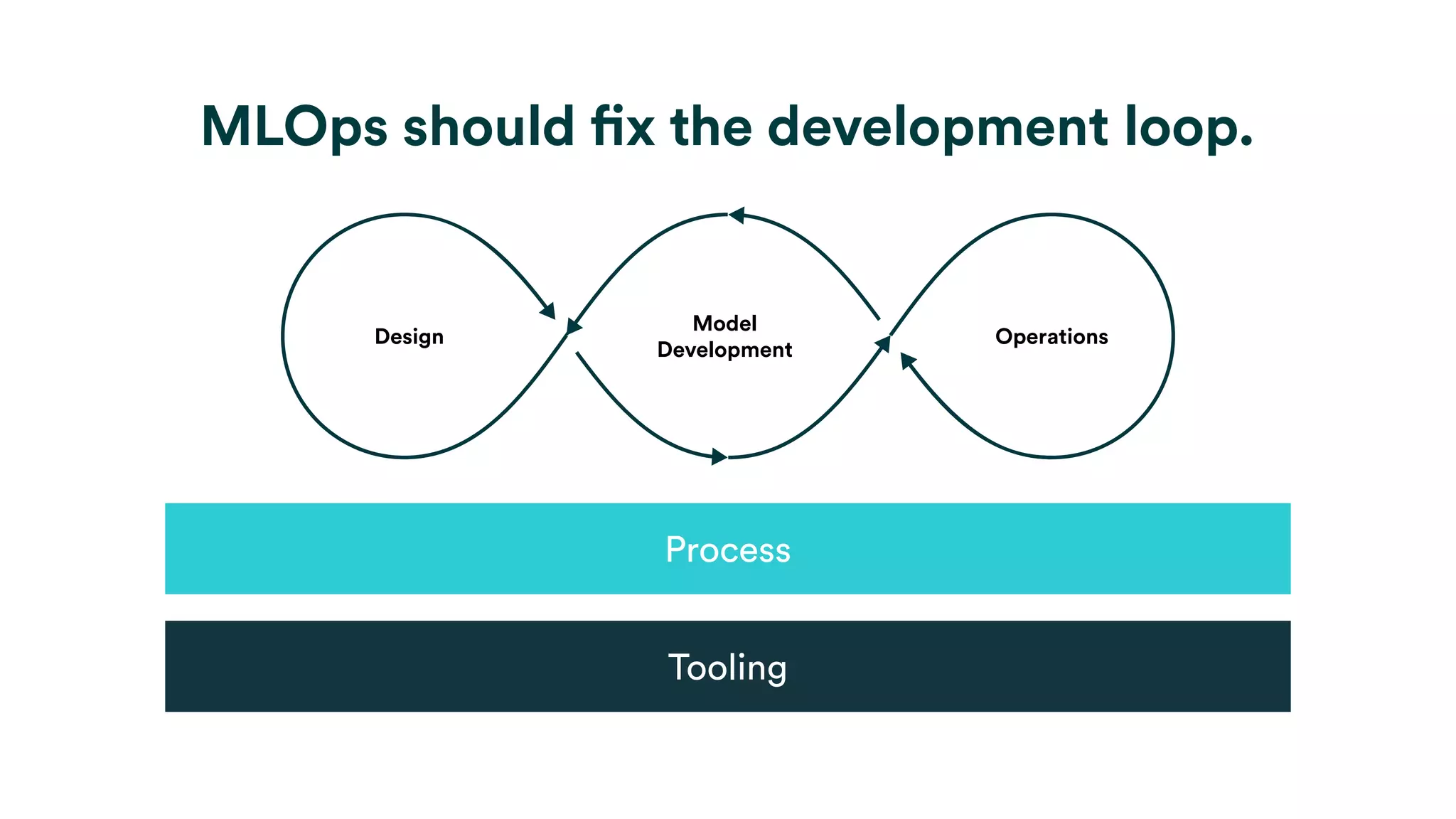 MLOps should fix the development loop.

Design

Model Development

Operations

Process

Tooling